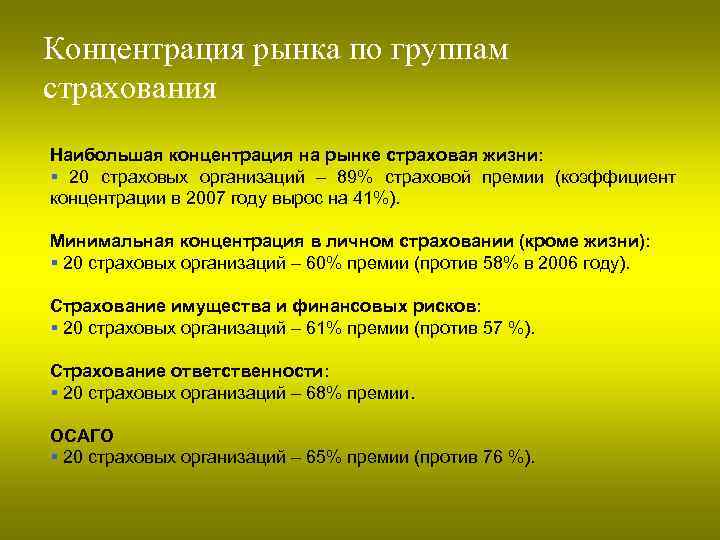 Концентрация рынка по группам страхования

Наибольшая концентрация на рынке страховая жизни:
▪ 20 страховых организаций – 89% страховой премии (коэффициент концентрации в 2007 году вырос на 41%).

Минимальная концентрация в личном страховании (кроме жизни):
▪ 20 страховых организаций – 60% премии (против 58% в 2006 году).

Страхование имущества и финансовых рисков:
▪ 20 страховых организаций – 61% премии (против 57 %).

Страхование ответственности:
▪ 20 страховых организаций – 68% премии.

ОСАГО
▪ 20 страховых организаций – 65% премии (против 76 %).